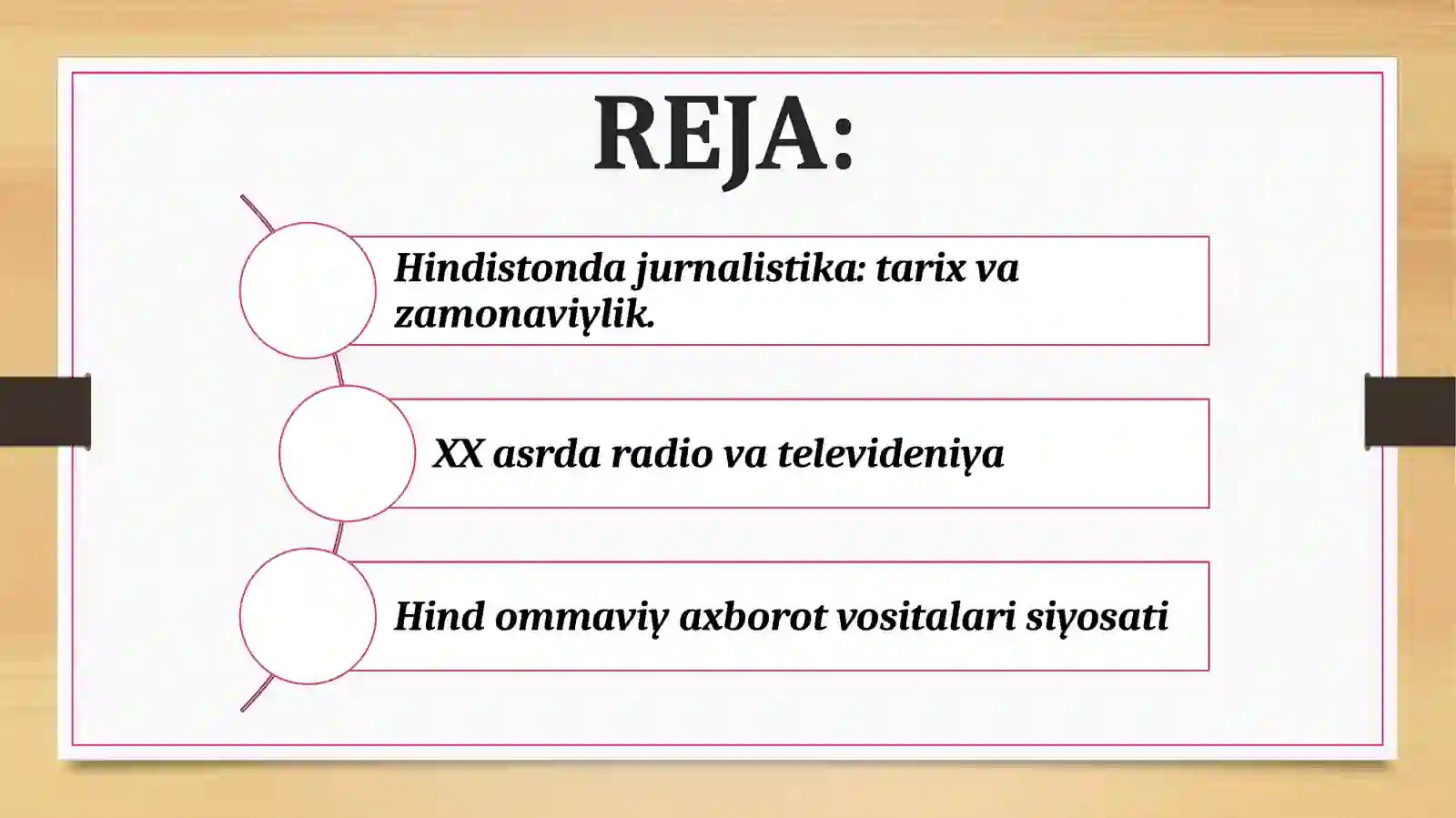 REJA:

Hindistonda jurnalistika: tarix va zamonaviylik.

XX asrda radio va televideniya

Hind ommaviy axborot vositalari siyosati